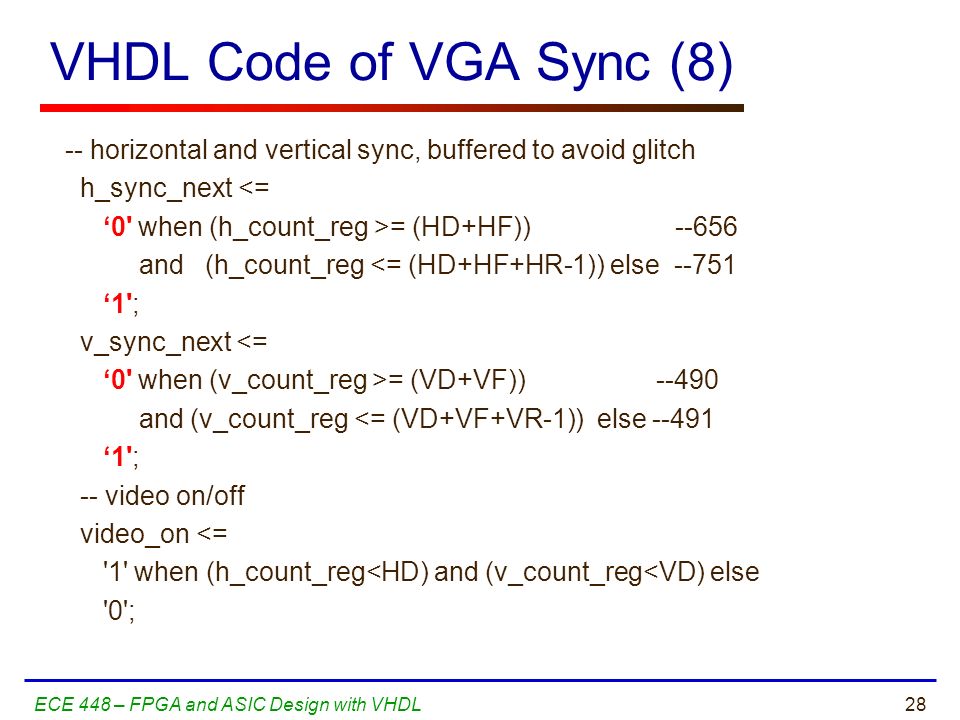 VHDL Code of VGA Sync (8)

-- horizontal and vertical sync, buffered to avoid glitch
h_sync_next <=
‘0' when (h_count_reg >= (HD+HF)) --656
and (h_count_reg <= (HD+HF+HR-1)) else --751
‘1';
v_sync_next <=
‘0' when (v_count_reg >= (VD+VF)) --490
and (v_count_reg <= (VD+VF+VR-1)) else --491
‘1';
-- video on/off
video_on <=
'1' when (h_count_reg<HD) and (v_count_reg<VD) else
'0';

ECE 448 – FPGA and ASIC Design with VHDL

28